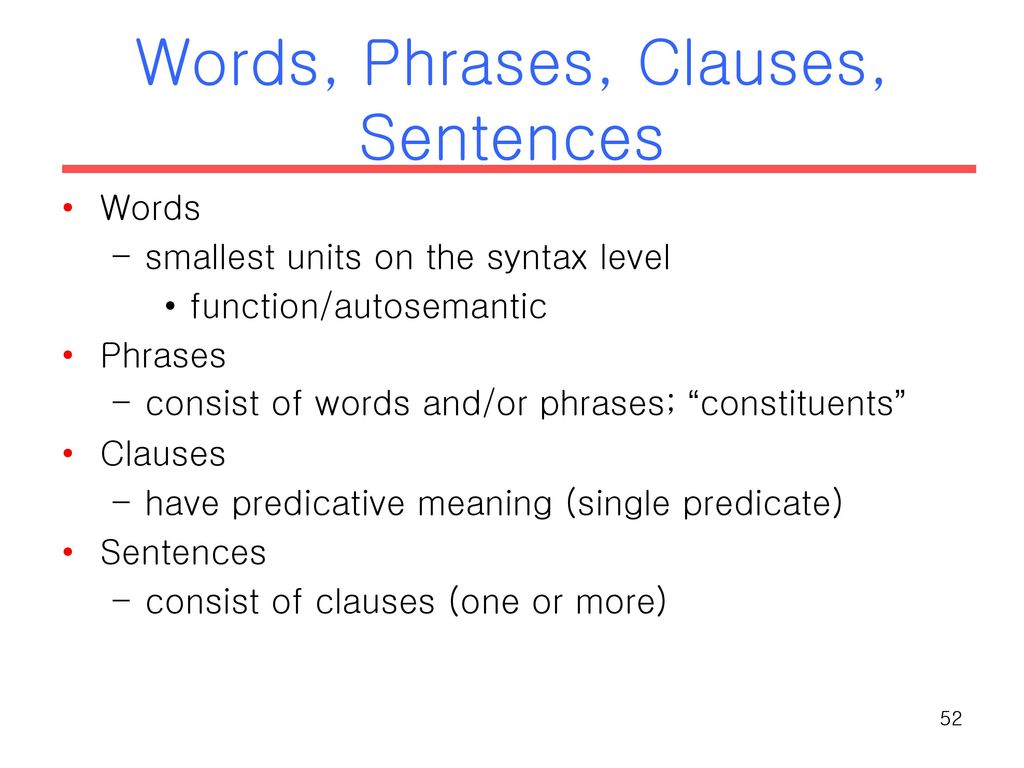 Words, Phrases, Clauses, Sentences

• Words
 – smallest units on the syntax level
  • function/autosemantic
• Phrases
 – consist of words and/or phrases; “constituents”
• Clauses
 – have predicative meaning (single predicate)
• Sentences
 – consist of clauses (one or more)

52